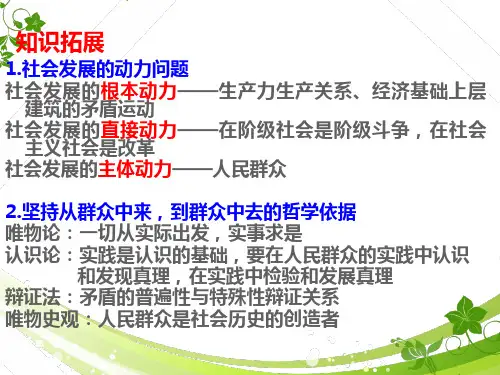 知识拓展
1.社会发展的动力问题
社会发展的根本动力——生产力生产关系、经济基础上层建筑的矛盾运动
社会发展的直接动力——在阶级社会是阶级斗争，在社会主义社会是改革
社会发展的主体动力——人民群众

2.坚持从群众中来，到群众中去的哲学依据
唯物论：一切从实际出发，实事求是
认识论：实践是认识的基础，要在人民群众的实践中认识和发现真理，在实践中检验和发展真理
辩证法：矛盾的普遍性与特殊性辩证关系
唯物史观：人民群众是社会历史的创造者